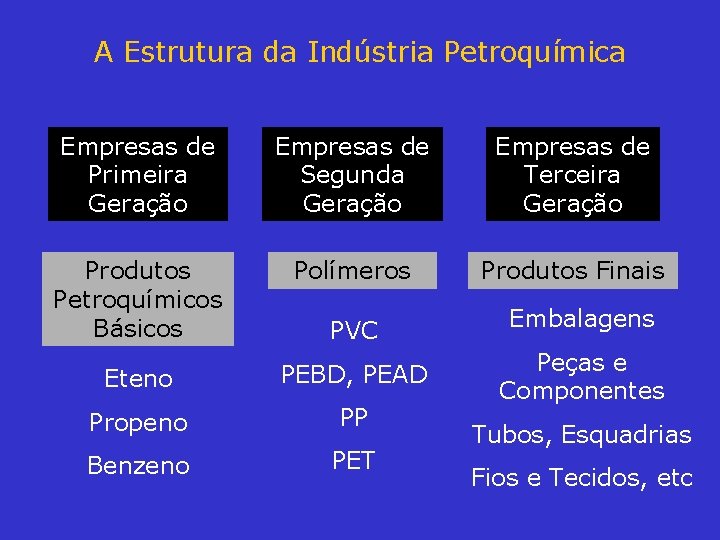 A Estrutura da Indústria Petroquímica

Empresas de Primeira Geração

Produtos Petroquímicos Básicos

Eteno

Propeno

Benzeno

Empresas de Segunda Geração

Polímeros

PVC

PEBD, PEAD

PP

PET

Empresas de Terceira Geração

Produtos Finais

Embalagens

Peças e Componentes

Tubos, Esquadrias

Fios e Tecidos, etc